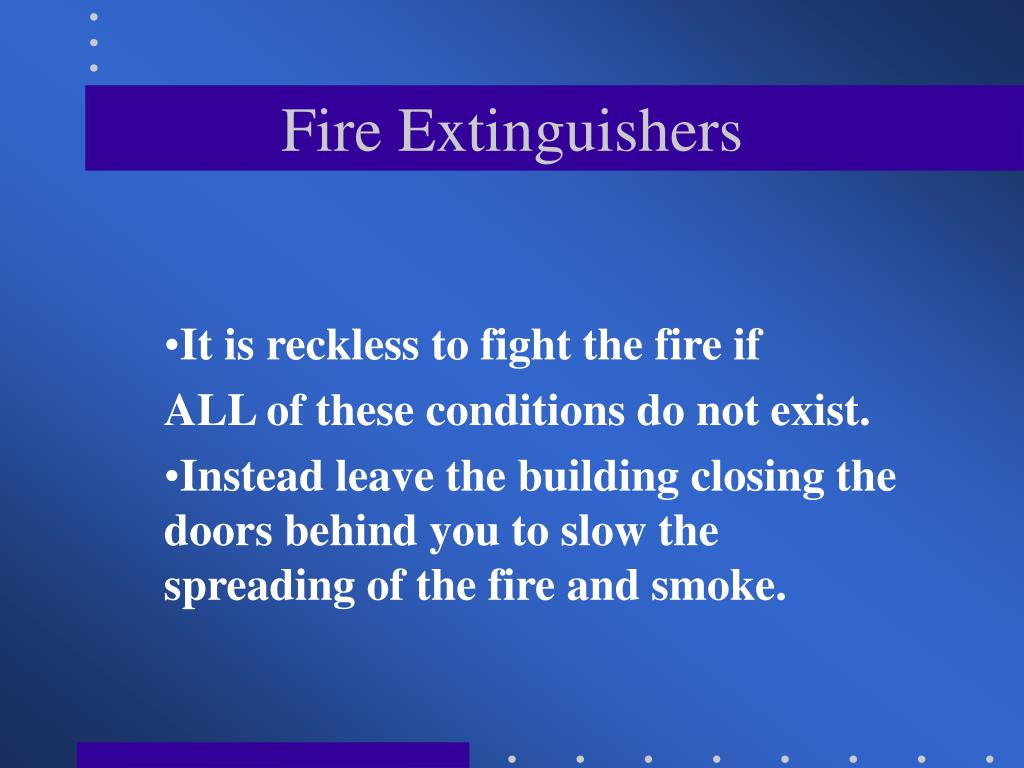 Fire Extinguishers

•It is reckless to fight the fire if ALL of these conditions do not exist.

•Instead leave the building closing the doors behind you to slow the spreading of the fire and smoke.